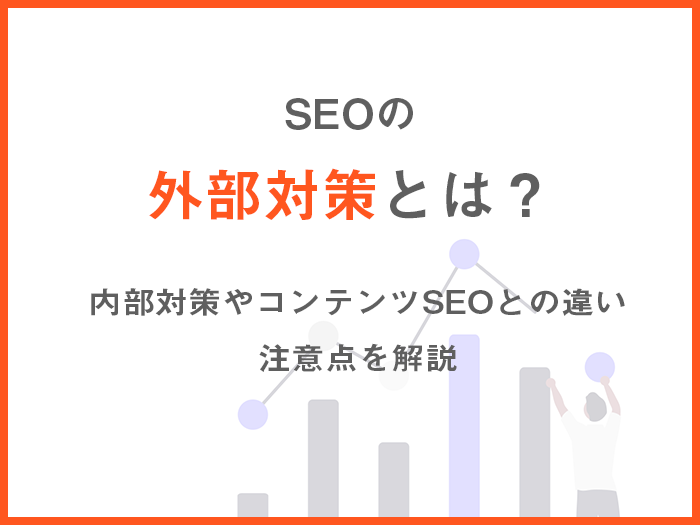 SEOの

外部対策とは？

内部対策やコンテンツSEOとの違い

注意点を解説